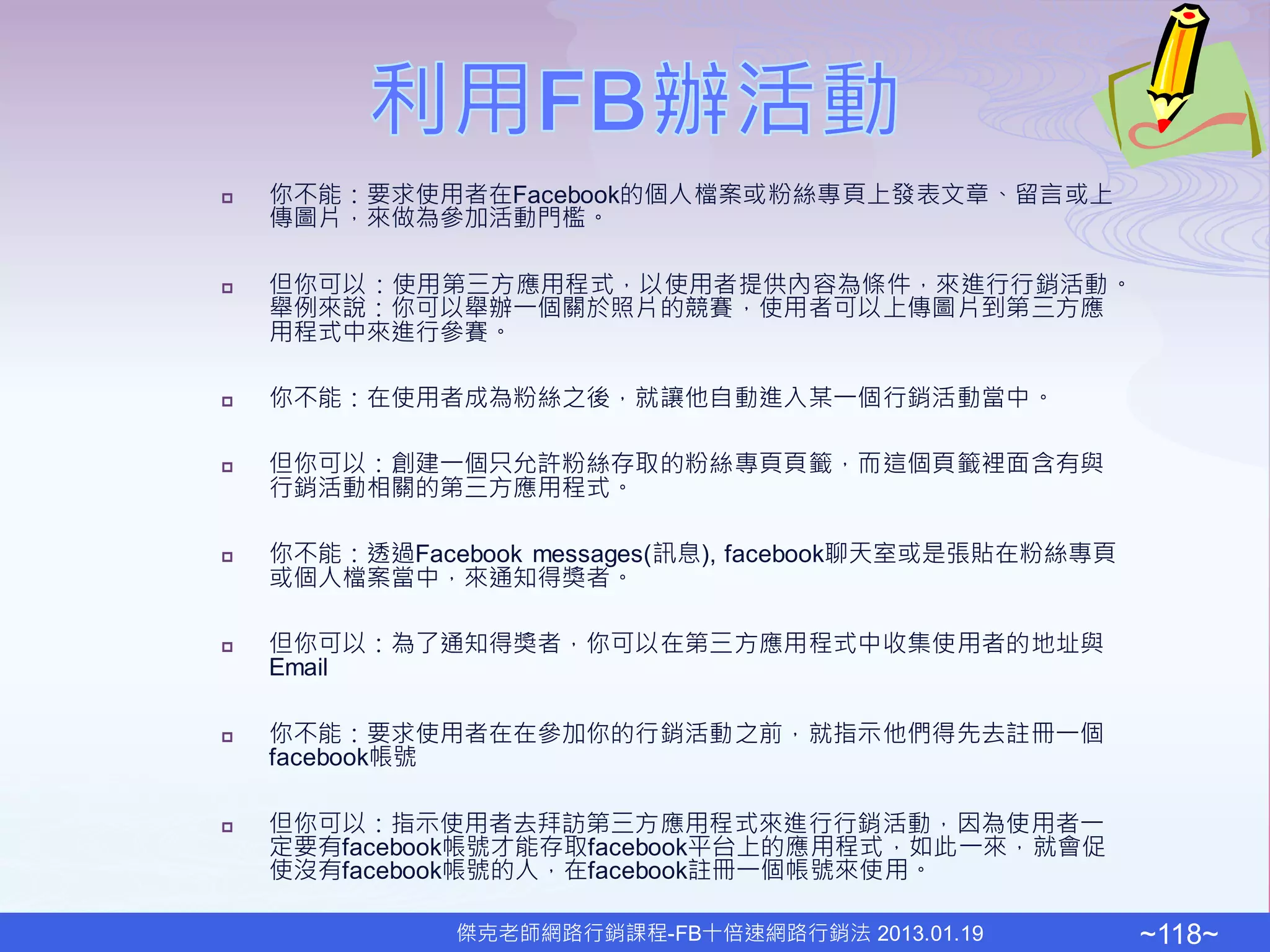 利用FB辦活動

你不能：要求使用者在Facebook的個人檔案或粉絲專頁上發表文章、留言或上傳圖片，來做為參加活動門檻。

但你可以：使用第三方應用程式，以使用者提供內容為條件，來進行行銷活動。舉例來說：你可以舉辦一個關於照片的競賽，使用者可以上傳圖片到第三方應用程式中來進行參賽。

你不能：在使用者成為粉絲之後，就讓他自動進入某一個行銷活動當中。

但你可以：創建一個只允許粉絲存取的粉絲專頁頁籤，而這個頁籤裡面含有與行銷活動相關的第三方應用程式。

你不能：透過Facebook messages(訊息), facebook聊天室或是張貼在粉絲專頁或個人檔案當中，來通知得獎者。

但你可以：為了通知得獎者，你可以在第三方應用程式中收集使用者的地址與Email

你不能：要求使用者在在參加你的行銷活動之前，就指示他們得先去註冊一個facebook帳號

但你可以：指示使用者去拜訪第三方應用程式來進行行銷活動，因為使用者一定要有facebook帳號才能存取facebook平台上的應用程式，如此一來，就會促使沒有facebook帳號的人，在facebook註冊一個帳號來使用。

傑克老師網路行銷課程-FB十倍速網路行銷法 2013.01.19 ~118~